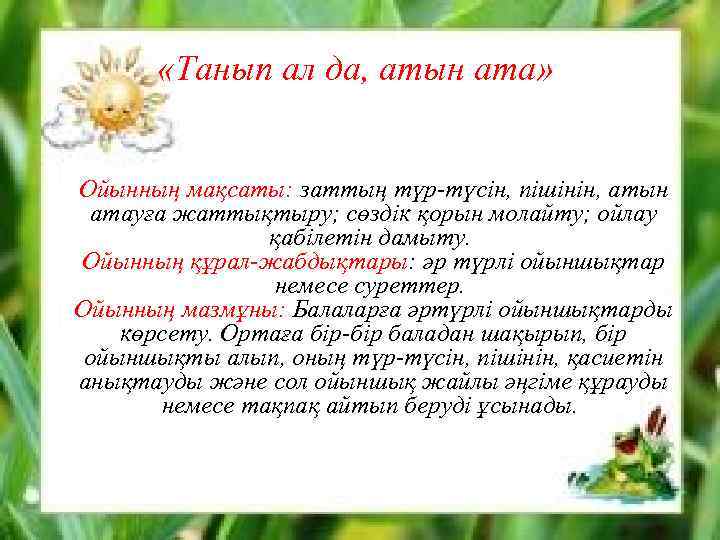 «Танып ал да, атын ата»

Ойынның мақсаты: заттың түр-түсін, пішінін, атын атауға жаттықтыру; сөздік қорын молайту; ойлау қабілетін дамыту.
Ойынның құрал-жабдықтары: әр түрлі ойыншықтар немесе суреттер.
Ойынның мазмұны: Балаларға әртүрлі ойыншықтарды көрсету. Ортаға бір-бір баладан шақырып, бір ойыншықты алып, оның түр-түсін, пішінін, қасиетін анықтауды және сол ойыншық жайлы әңгіме құрауды немесе тақпақ айтып беруді ұсынады.